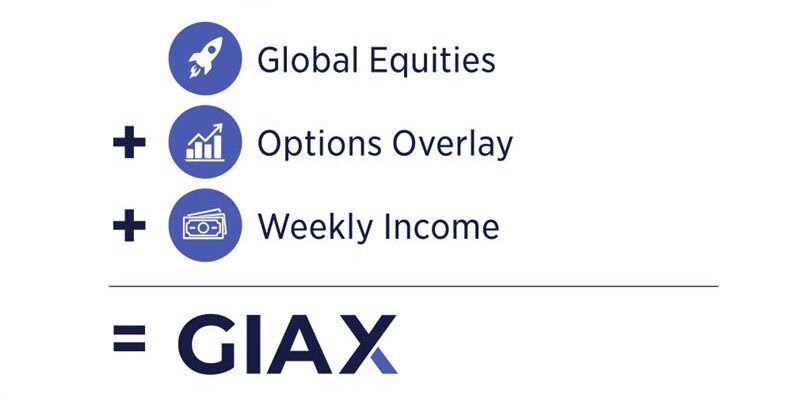 Global Equities

+ Options Overlay

+ Weekly Income

= GIAX